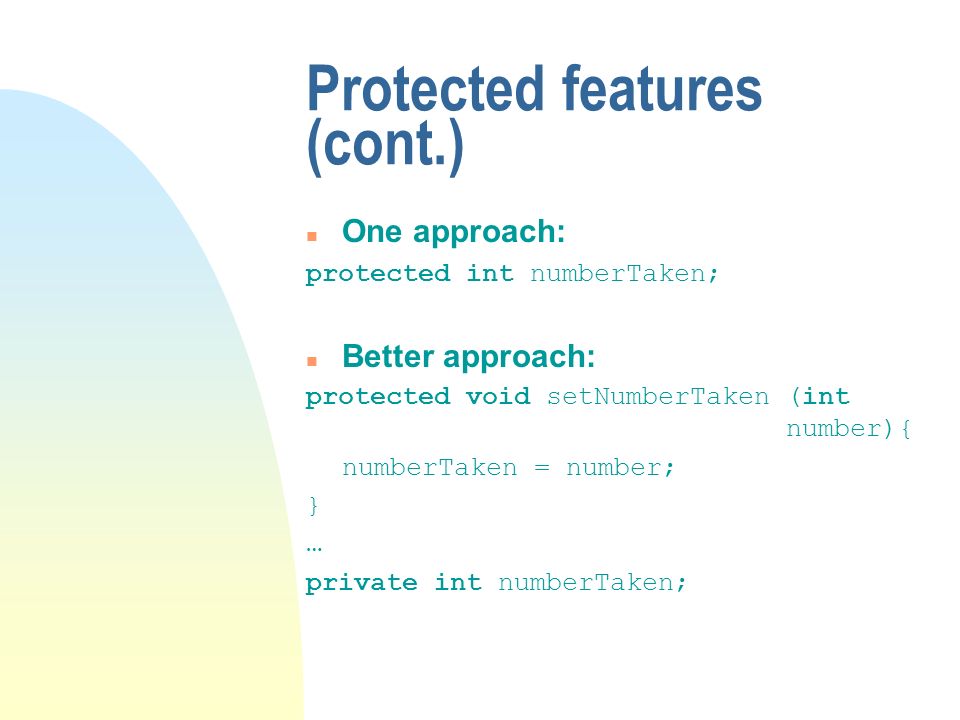 Protected features (cont.)

One approach:

protected int numberTaken;

Better approach:

protected void setNumberTaken (int number){
  numberTaken = number;
}
…
private int numberTaken;